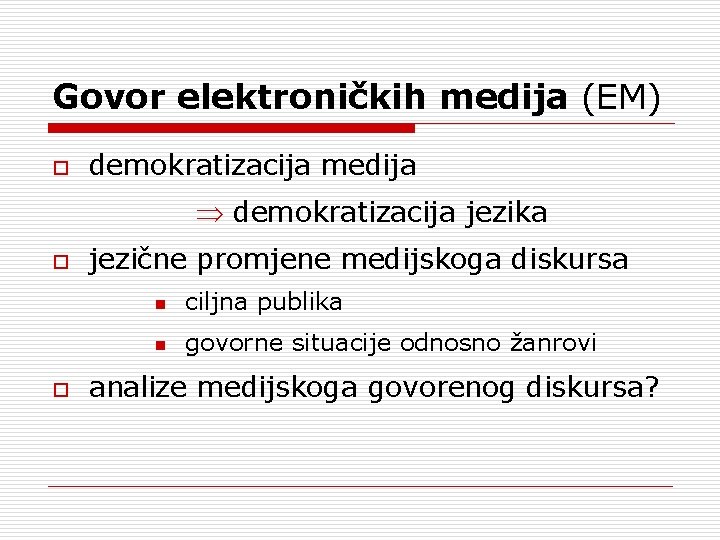 Govor elektroničkih medija (EM)

demokratizacija medija

$\Rightarrow$ demokratizacija jezika

jezične promjene medijskoga diskursa

ciljna publika

govorne situacije odnosno žanrovi

analize medijskoga govorenog diskursa?